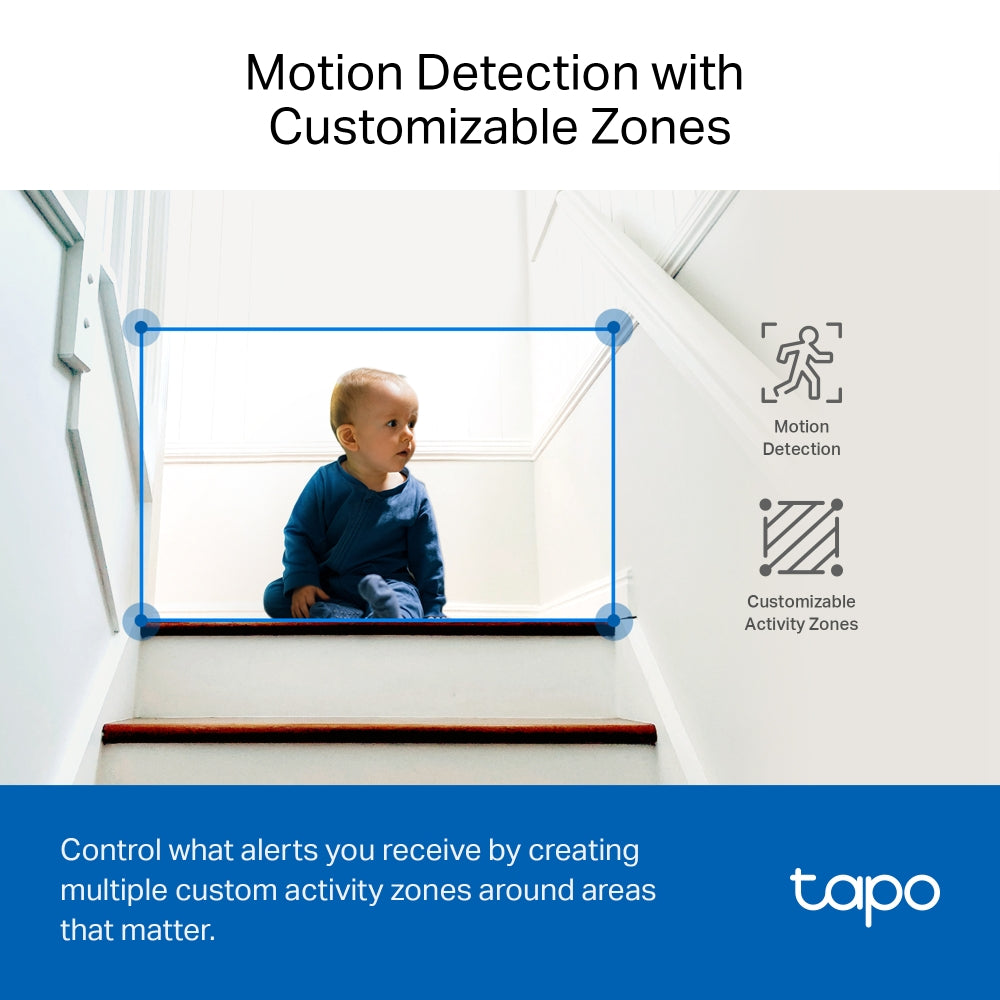 Motion Detection with Customizable Zones

Motion Detection

Customizable Activity Zones

Control what alerts you receive by creating multiple custom activity zones around areas that matter.

tapo